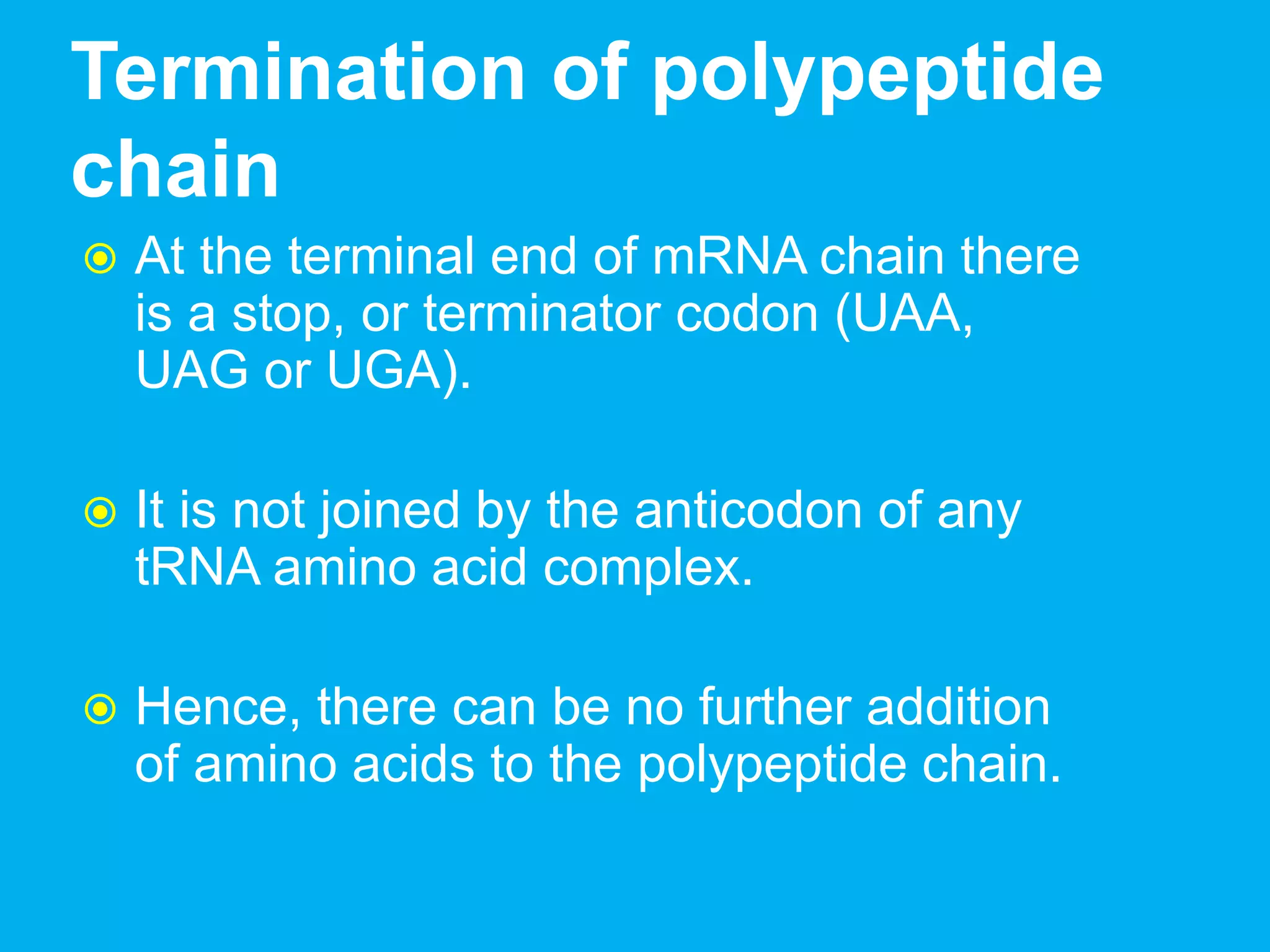 Termination of polypeptide chain

At the terminal end of mRNA chain there is a stop, or terminator codon (UAA, UAG or UGA).

It is not joined by the anticodon of any tRNA amino acid complex.

Hence, there can be no further addition of amino acids to the polypeptide chain.